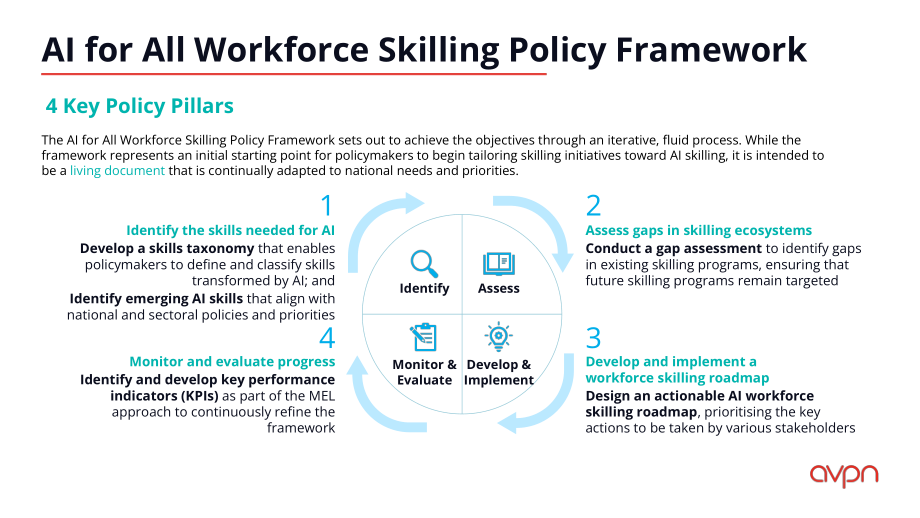 AI for All Workforce Skilling Policy Framework

4 Key Policy Pillars

The AI for All Workforce Skilling Policy Framework sets out to achieve the objectives through an iterative, fluid process. While the framework represents an initial starting point for policymakers to begin tailoring skilling initiatives toward AI skilling, it is intended to be a living document that is continually adapted to national needs and priorities.

1
Identify the skills needed for AI
Develop a skills taxonomy that enables policymakers to define and classify skills transformed by AI; and Identify emerging AI skills that align with national and sectoral policies and priorities

2
Assess gaps in skilling ecosystems
Conduct a gap assessment to identify gaps in existing skilling programs, ensuring that future skilling programs remain targeted

Identify
Assess
Monitor & Evaluate
Develop & Implement

4
Monitor and evaluate progress
Identify and develop key performance indicators (KPIs) as part of the MEL approach to continuously refine the framework

3
Develop and implement a workforce skilling roadmap
Design an actionable AI workforce skilling roadmap, prioritising the key actions to be taken by various stakeholders

avpn